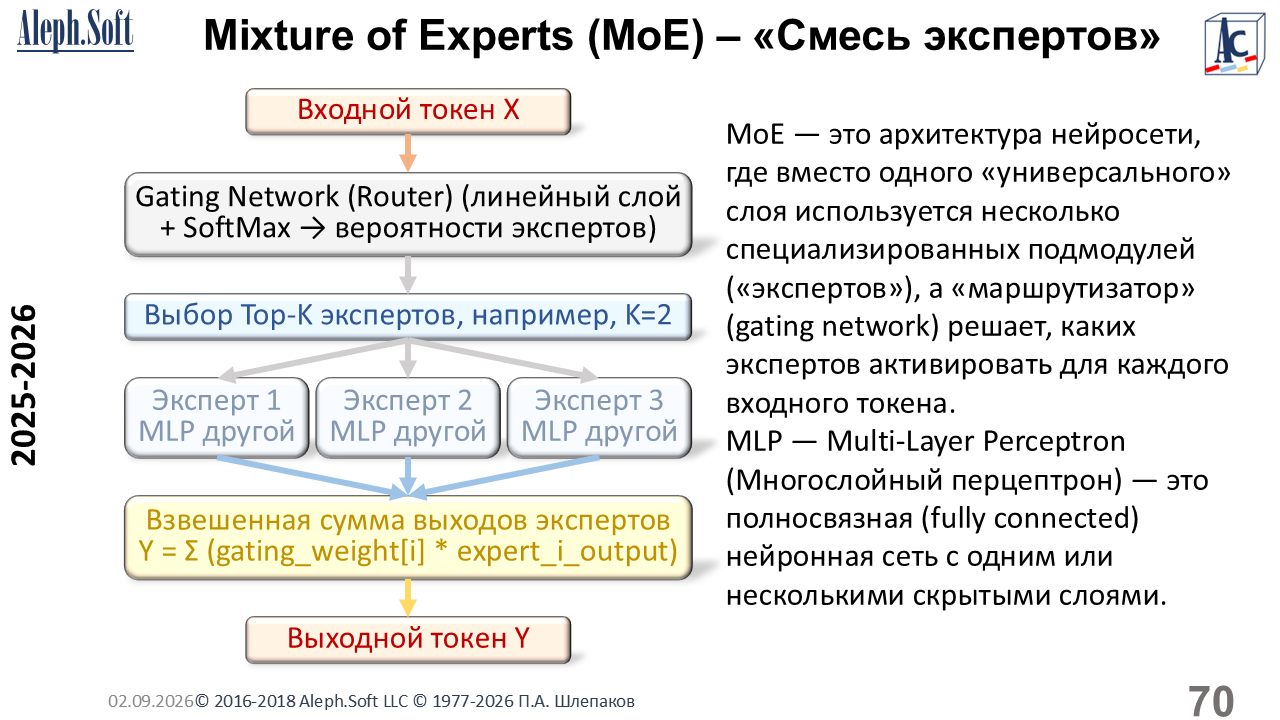 Aleph.Soft

Mixture of Experts (MoE) – «Смесь экспертов»

AC

2025-2026

Входной токен X

Gating Network (Router) (линейный слой + SoftMax → вероятности экспертов)

Выбор Top-K экспертов, например, K=2

Эксперт 1 MLP другой

Эксперт 2 MLP другой

Эксперт 3 MLP другой

Взвешенная сумма выходов экспертов Y = Σ (gating_weight[i] * expert_i_output)

Выходной токен Y

MoE — это архитектура нейросети, где вместо одного «универсального» слоя используется несколько специализированных подмодулей («экспертов»), а «маршрутизатор» (gating network) решает, каких экспертов активировать для каждого входного токена.

MLP — Multi-Layer Perceptron (Многослойный перцептрон) — это полносвязная (fully connected) нейронная сеть с одним или несколькими скрытыми слоями.

02.09.2026© 2016-2018 Aleph.Soft LLC © 1977-2026 П.А. Шлепаков

70